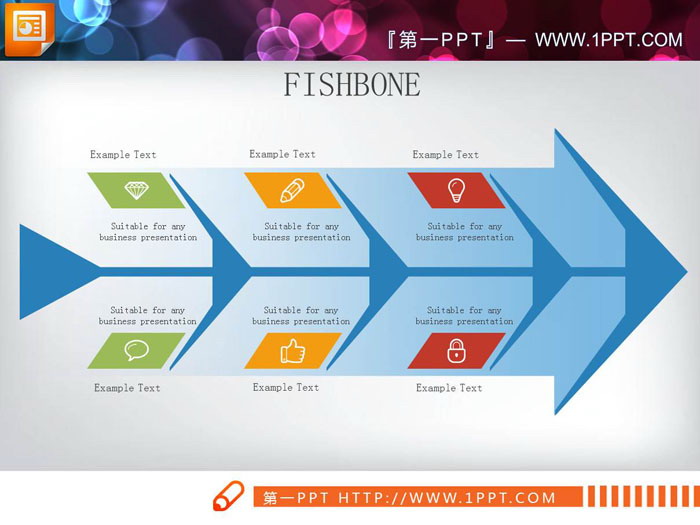 『第一PPT』— WWW.1PPT.COM

FISHBONE

Example Text

Suitable for any business presentation

Example Text

Suitable for any business presentation

Example Text

Suitable for any business presentation

Suitable for any business presentation

Example Text

Suitable for any business presentation

Example Text

Suitable for any business presentation

Example Text

第一PPT HTTP://WWW.1PPT.COM